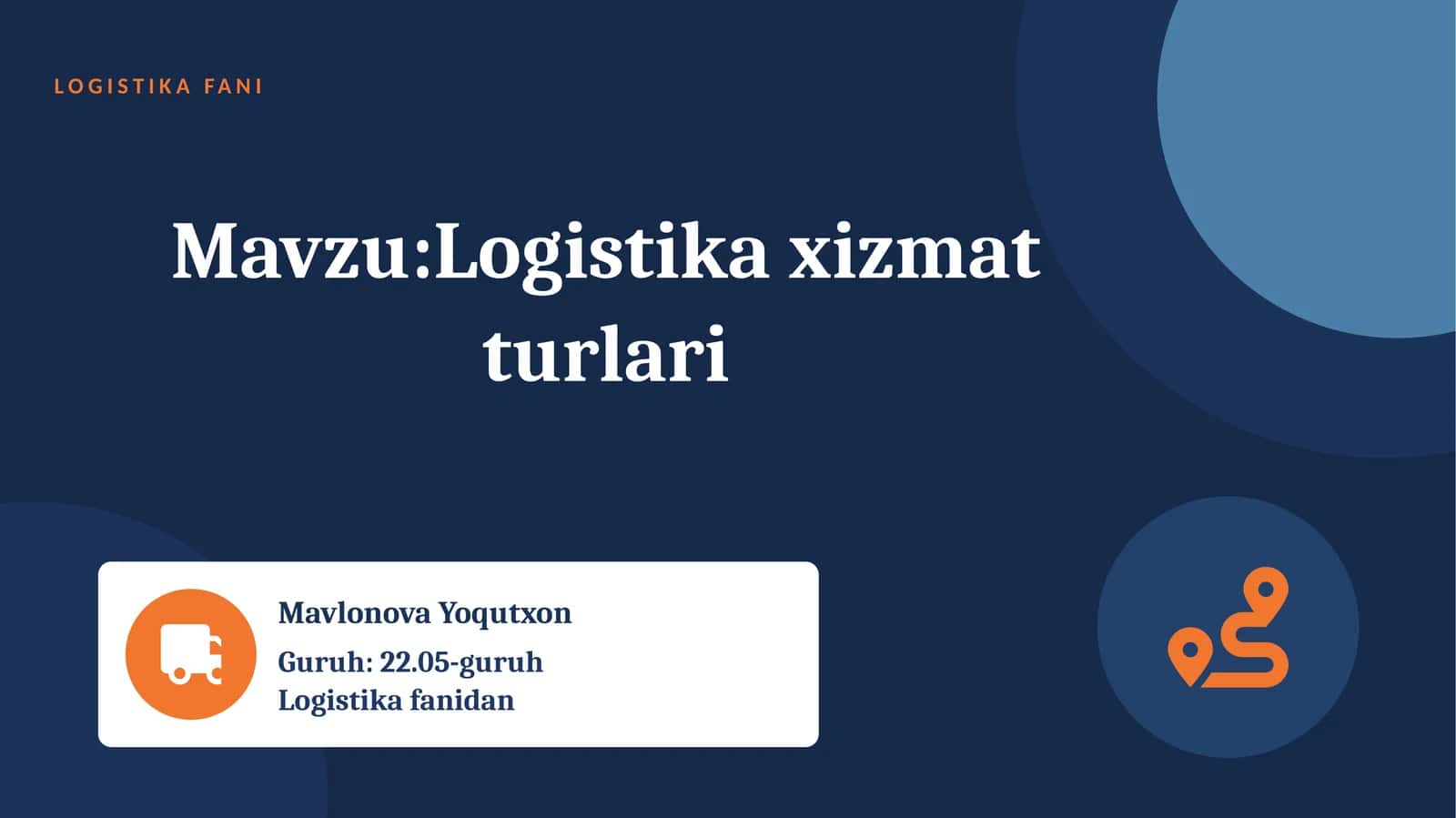 LOGISTIKA FANI

Mavzu:Logistika xizmat turlari

Mavlonova Yoqutxon

Guruh: 22.05-guruh
Logistika fanidan